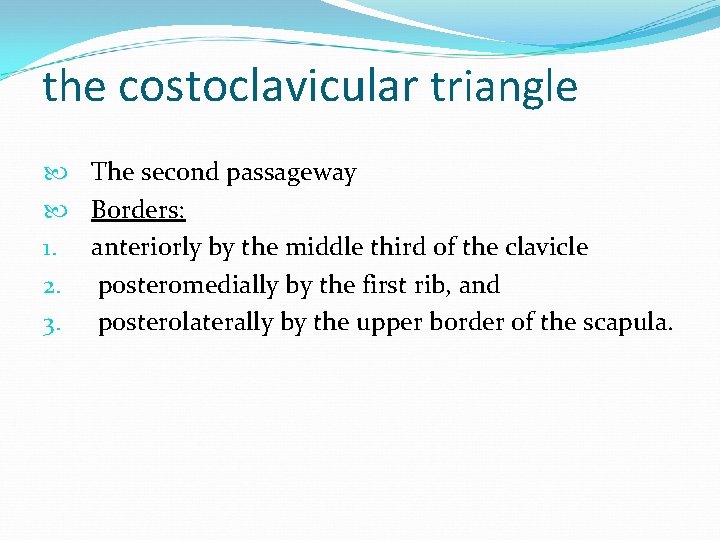 the costoclavicular triangle

The second passageway

Borders:

1. anteriorly by the middle third of the clavicle
2. posteromedially by the first rib, and
3. posterolaterally by the upper border of the scapula.